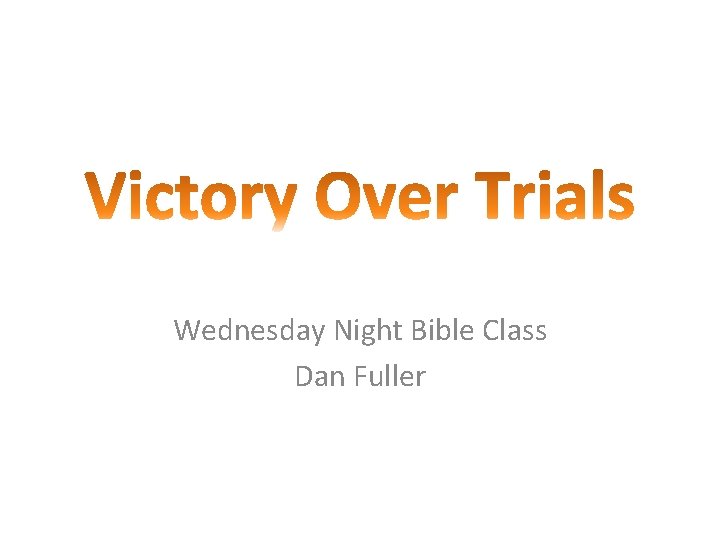 Victory Over Trials

Wednesday Night Bible Class
Dan Fuller